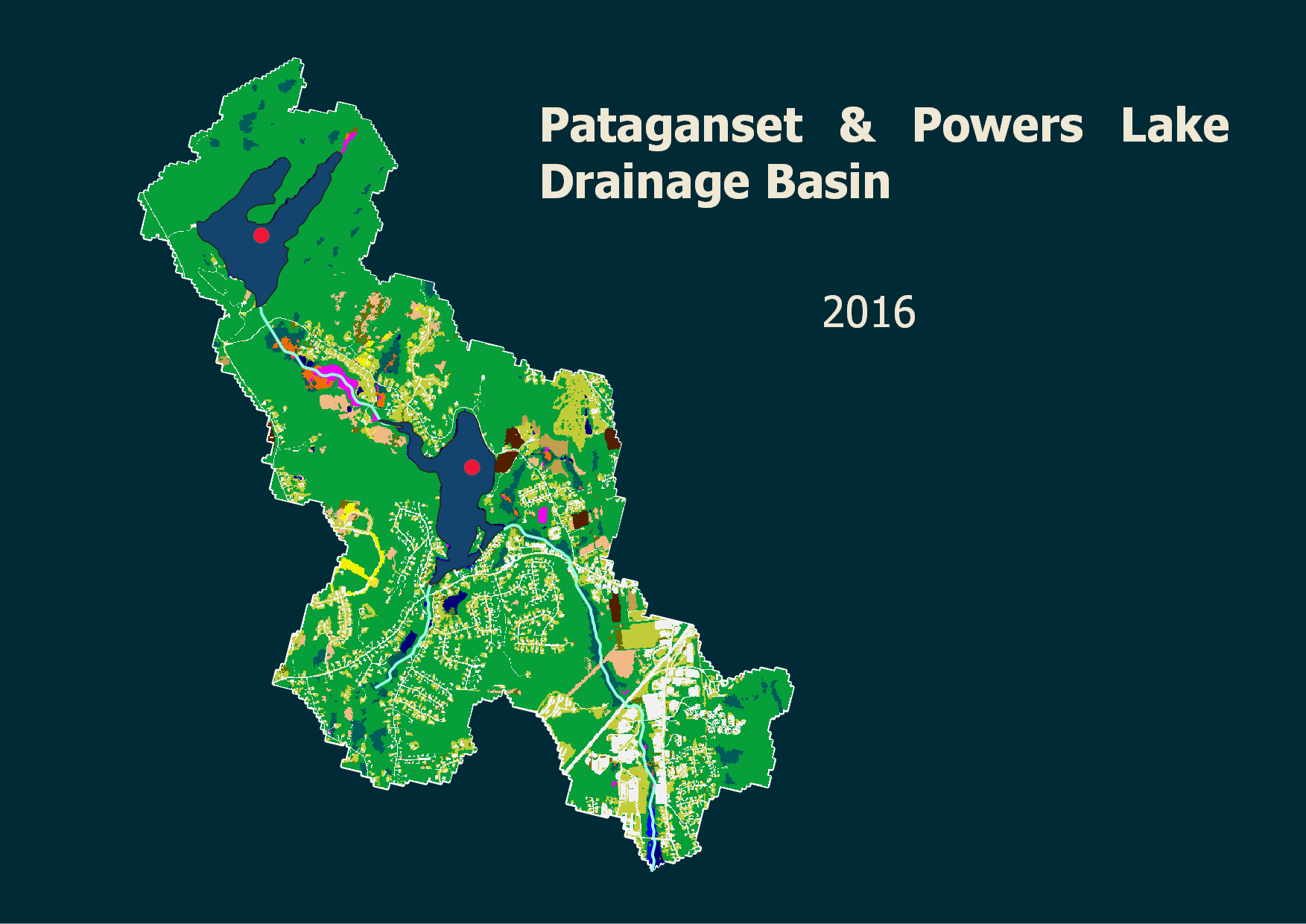 Pataganset & Powers Lake Drainage Basin

2016